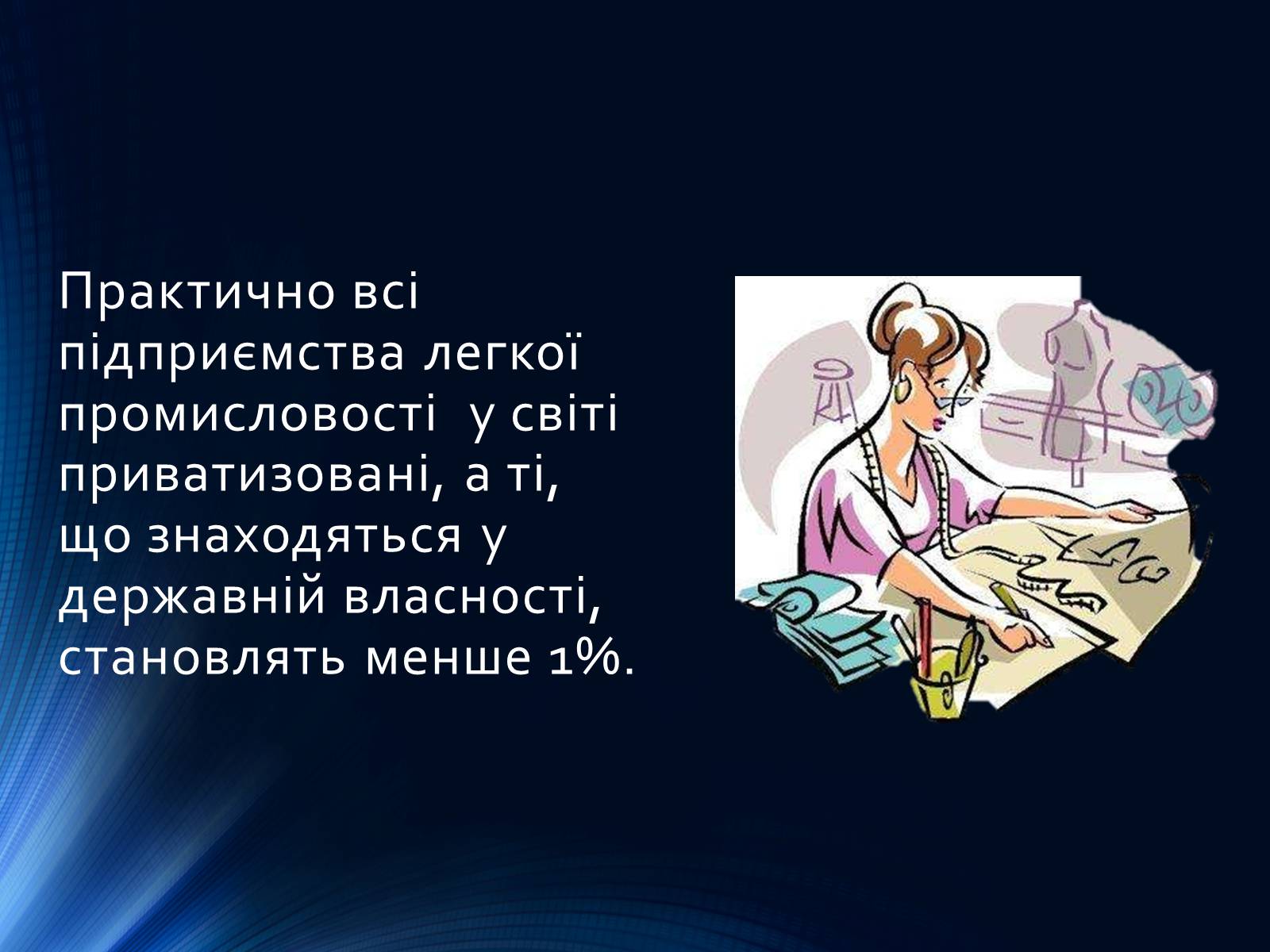 Практично всі підприємства легкої промисловості  у світі приватизовані, а ті, що знаходяться у державній власності, становлять менше 1%.